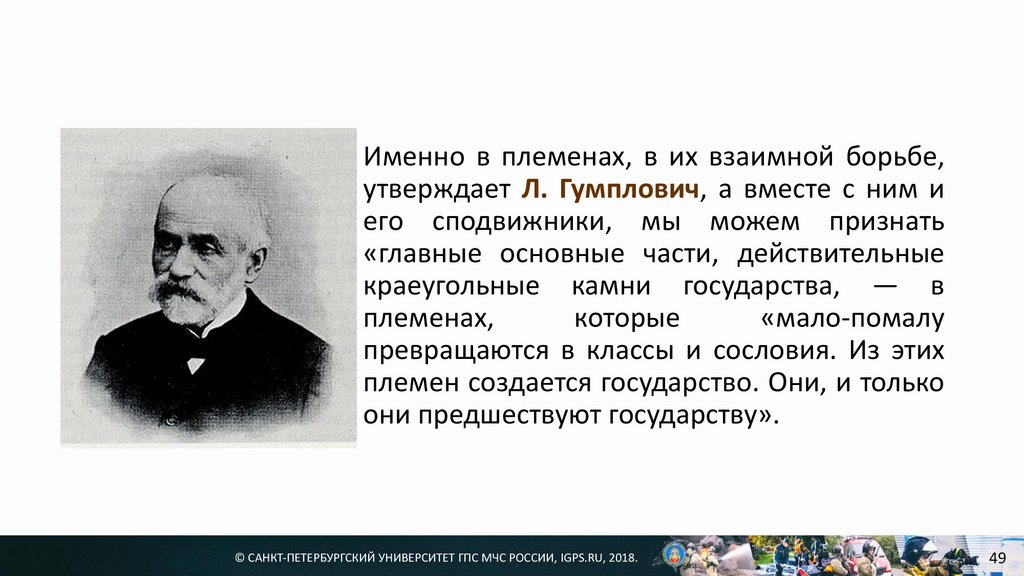 Именно в племенах, в их взаимной борьбе, утверждает Л. Гумплович, а вместе с ним и его сподвижники, мы можем признать «главные основные части, действительные краеугольные камни государства, — в племенах, которые «мало-помалу превращаются в классы и сословия. Из этих племен создается государство. Они, и только они предшествуют государству».

© САНКТ-ПЕТЕРБУРГСКИЙ УНИВЕРСИТЕТ ГПС МЧС РОССИИ, IGPS.RU, 2018.

49